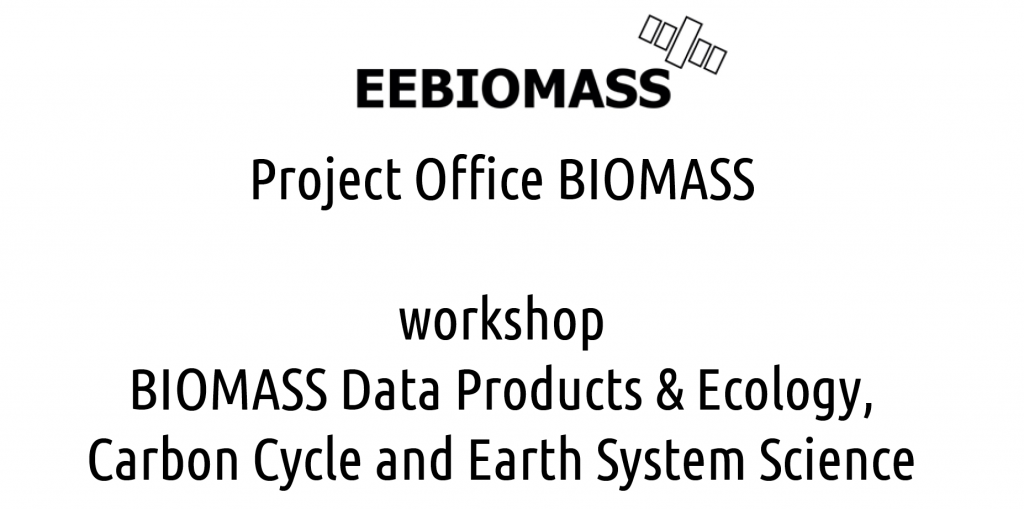 EEBIOMASS

Project Office BIOMASS

workshop
BIOMASS Data Products & Ecology, Carbon Cycle and Earth System Science